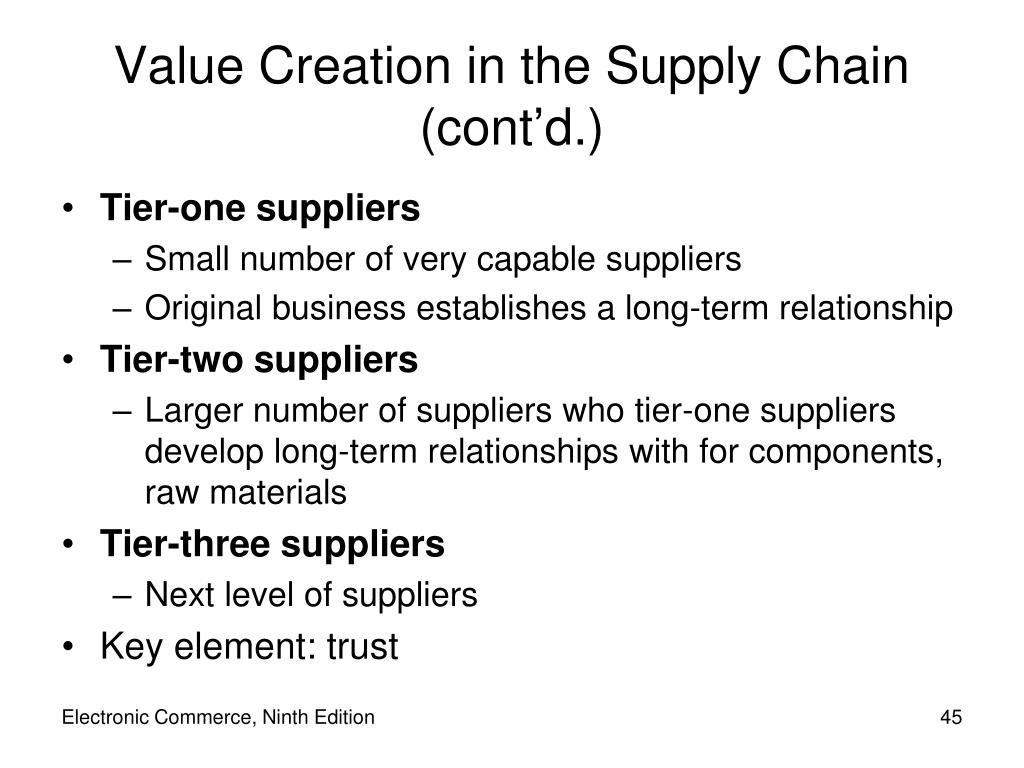 Value Creation in the Supply Chain (cont’d.)

• Tier-one suppliers
– Small number of very capable suppliers
– Original business establishes a long-term relationship
• Tier-two suppliers
– Larger number of suppliers who tier-one suppliers develop long-term relationships with for components, raw materials
• Tier-three suppliers
– Next level of suppliers
• Key element: trust

Electronic Commerce, Ninth Edition

45